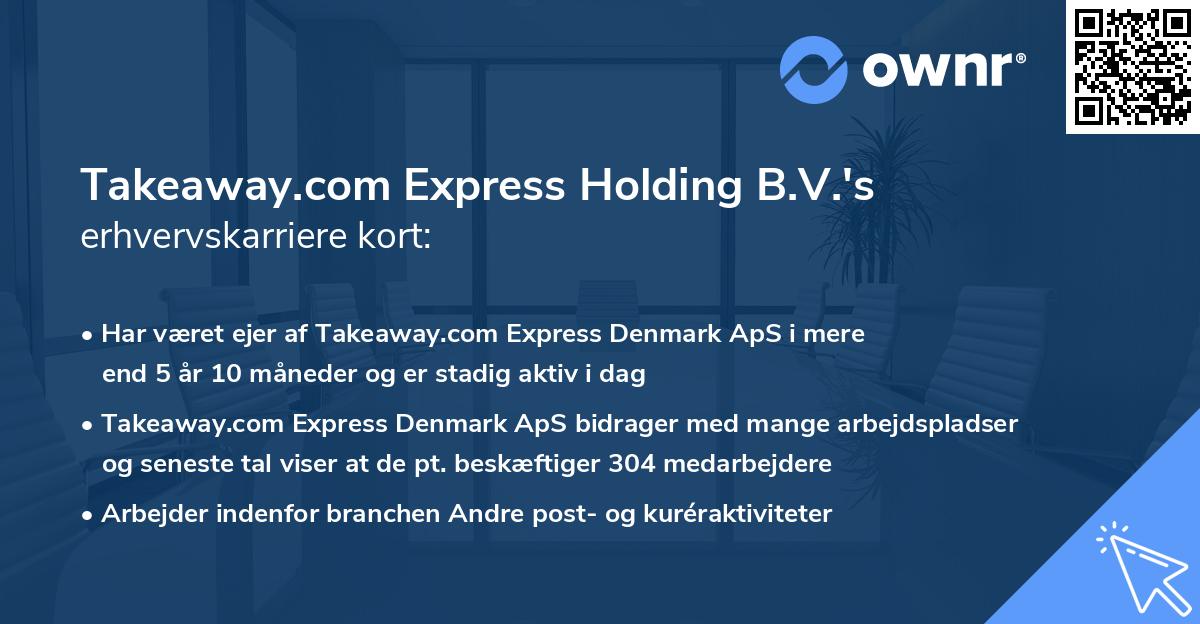 ownr®

Takeaway.com Express Holding B.V.'s erhvervskarriere kort:

• Har været ejer af Takeaway.com Express Denmark ApS i mere end 5 år 10 måneder og er stadig aktiv i dag

• Takeaway.com Express Denmark ApS bidrager med mange arbejdspladser og seneste tal viser at de pt. beskæftiger 304 medarbejdere

• Arbejder indenfor branchen Andre post- og kuréraktiviteter